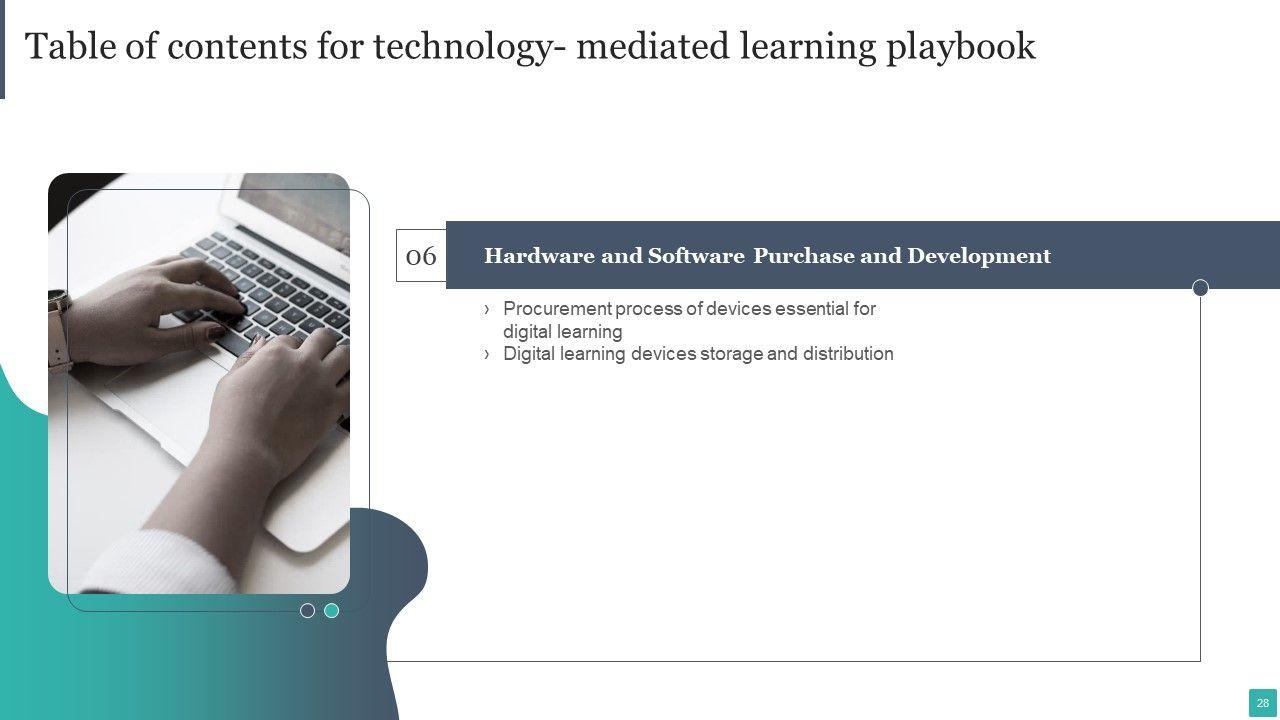 Table of contents for technology- mediated learning playbook

06

Hardware and Software Purchase and Development

› Procurement process of devices essential for digital learning
› Digital learning devices storage and distribution

28